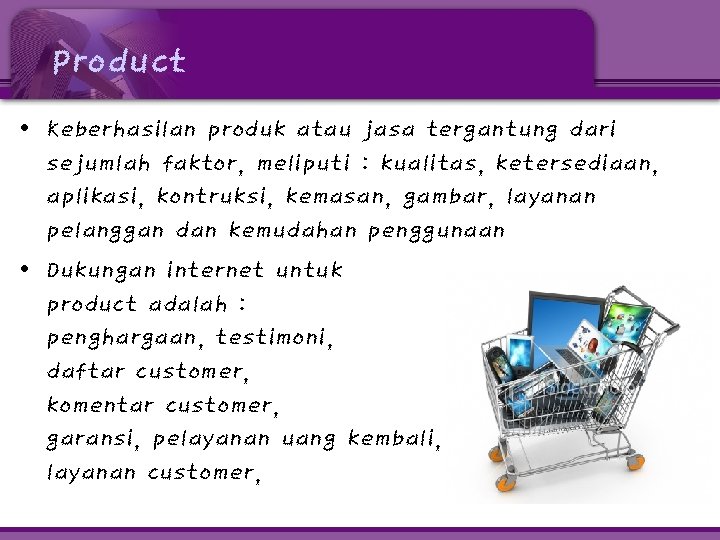 Product

• Keberhasilan produk atau jasa tergantung dari sejumlah faktor, meliputi : kualitas, ketersediaan, aplikasi, kontruksi, kemasan, gambar, layanan pelanggan dan kemudahan penggunaan

• Dukungan internet untuk product adalah : penghargaan, testimoni, daftar customer, komentar customer, garansi, pelayanan uang kembali, layanan customer,